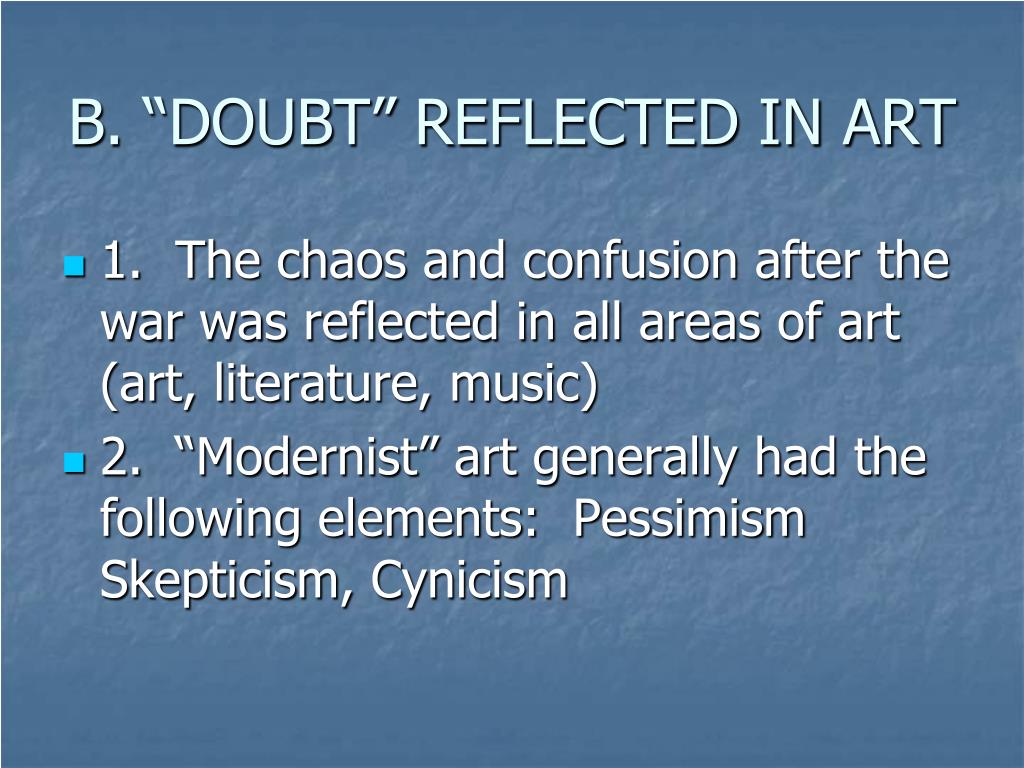 B. “DOUBT” REFLECTED IN ART

1. The chaos and confusion after the war was reflected in all areas of art (art, literature, music)

2. “Modernist” art generally had the following elements: Pessimism Skepticism, Cynicism